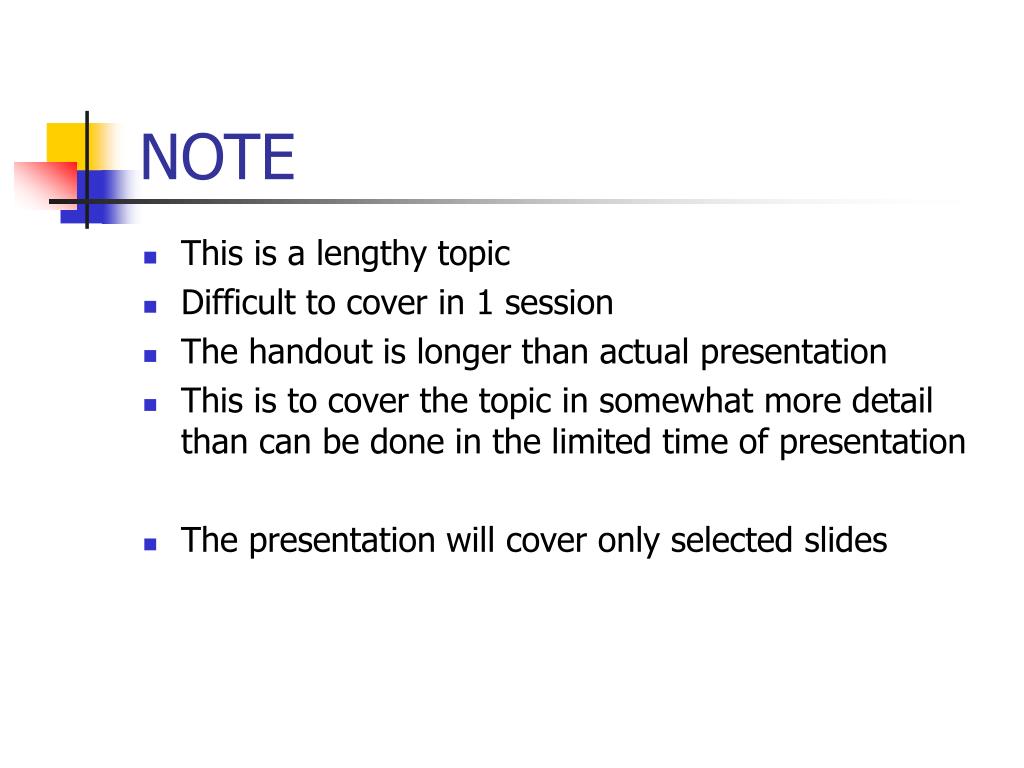 NOTE

- This is a lengthy topic
- Difficult to cover in 1 session
- The handout is longer than actual presentation
- This is to cover the topic in somewhat more detail than can be done in the limited time of presentation

- The presentation will cover only selected slides